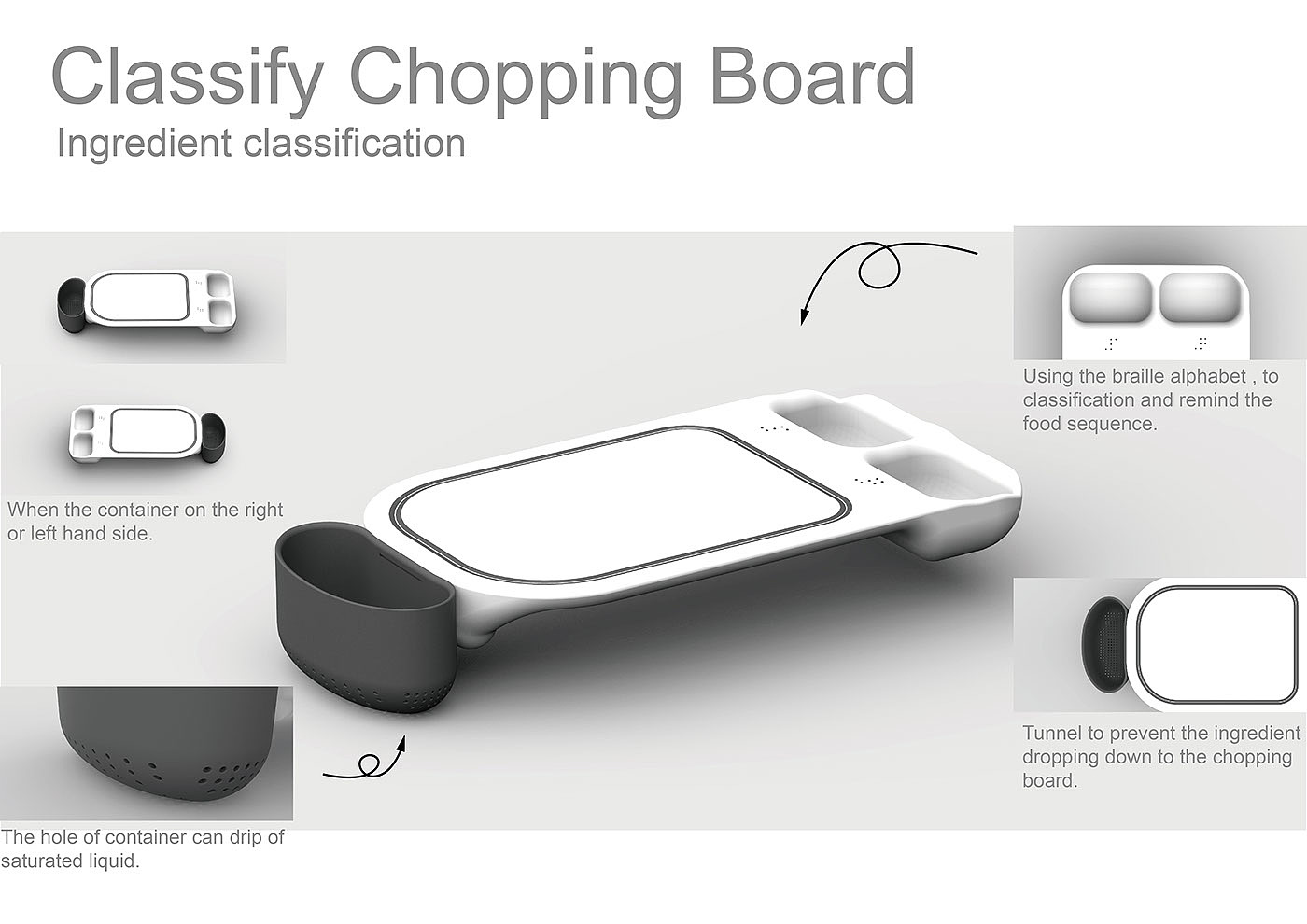 Classify Chopping Board
Ingredient classification

When the container on the right or left hand side.

The hole of container can drip of saturated liquid.

Using the braille alphabet , to classification and remind the food sequence.

Tunnel to prevent the ingredient dropping down to the chopping board.